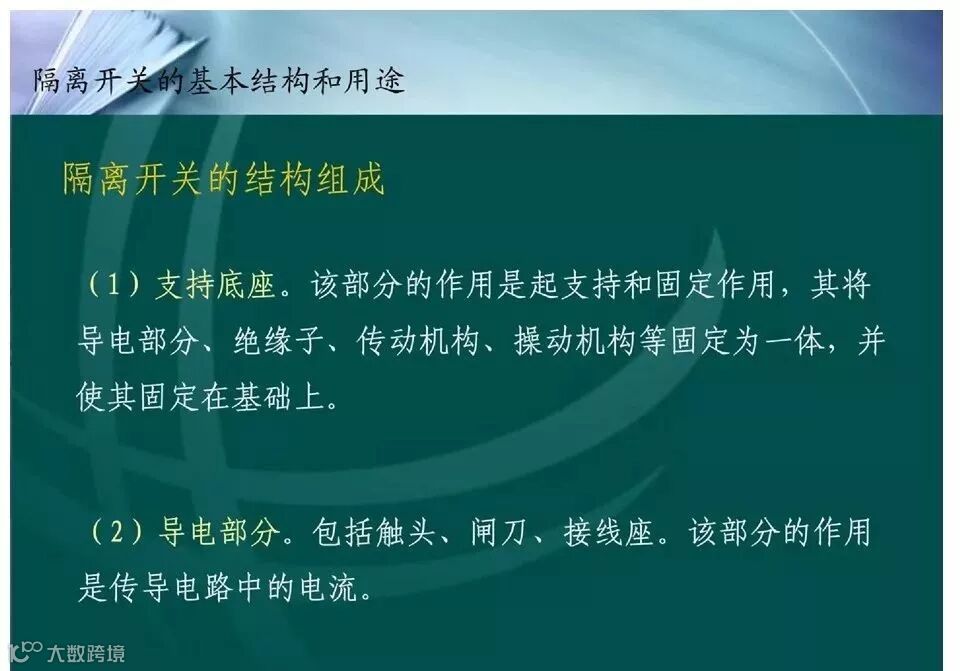 隔离开关的基本结构和用途

隔离开关的结构组成

（1）支持底座。该部分的作用是起支持和固定作用，其将导电部分、绝缘子、传动机构、操动机构等固定为一体，并使其固定在基础上。

（2）导电部分。包括触头、闸刀、接线座。该部分的作用是传导电路中的电流。

大数跨境